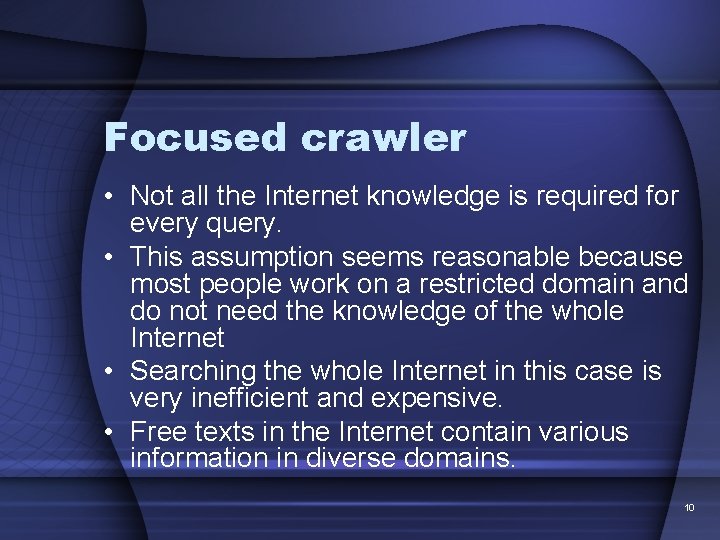 Focused crawler

• Not all the Internet knowledge is required for every query.
• This assumption seems reasonable because most people work on a restricted domain and do not need the knowledge of the whole Internet
• Searching the whole Internet in this case is very inefficient and expensive.
• Free texts in the Internet contain various information in diverse domains.

10